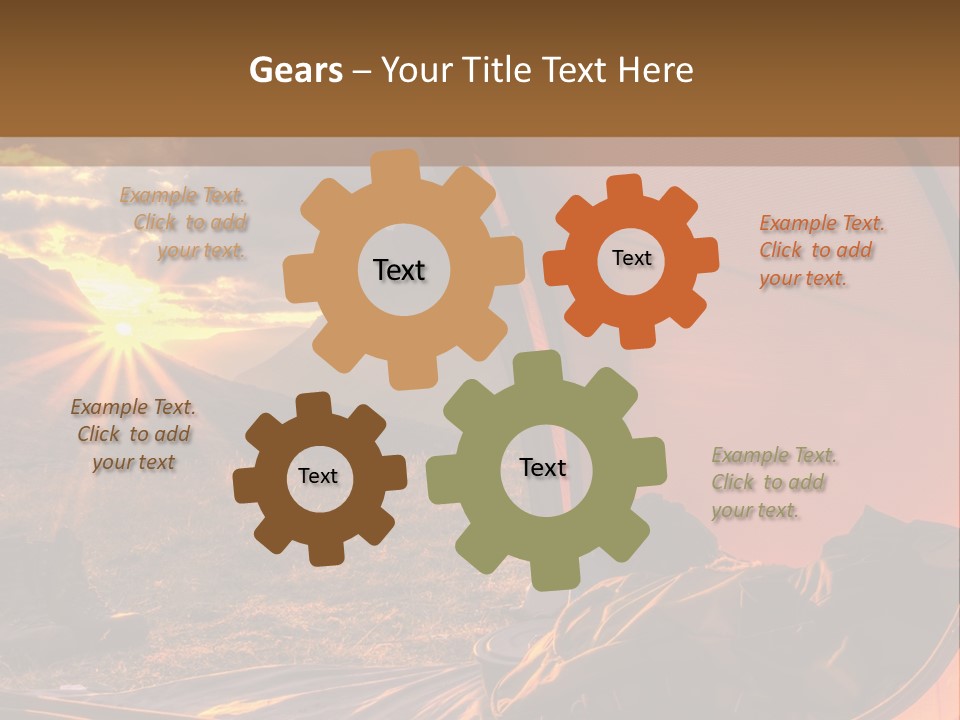 Gears – Your Title Text Here

Example Text. Click to add your text.

Text

Text

Example Text. Click to add your text.

Example Text. Click to add your text

Text

Text

Example Text. Click to add your text.